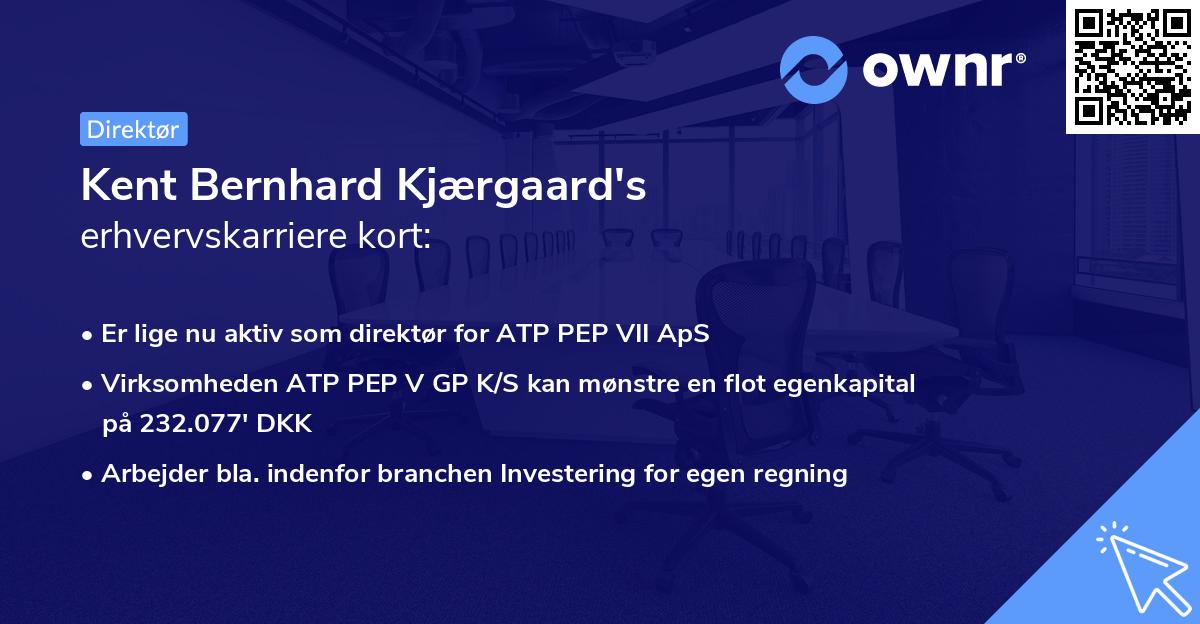 ownr®

Direktør

Kent Bernhard Kjærgaard's erhvervskarriere kort:

• Er lige nu aktiv som direktør for ATP PEP VII ApS

• Virksomheden ATP PEP V GP K/S kan mønstre en flot egenkapital på 232.077' DKK

• Arbejder bla. indenfor branchen Investering for egen regning